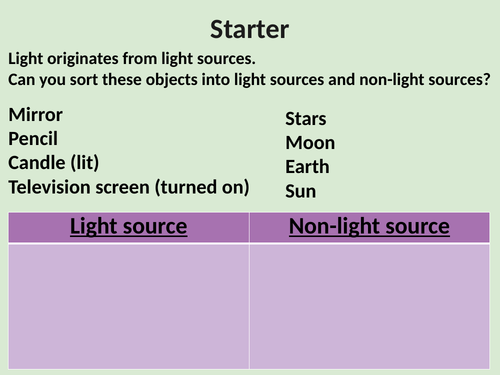 Starter

Light originates from light sources.
Can you sort these objects into light sources and non-light sources?

Mirror
Pencil
Candle (lit)
Television screen (turned on)

Stars
Moon
Earth
Sun

| Light source | Non-light source |
|---|---|
| | |